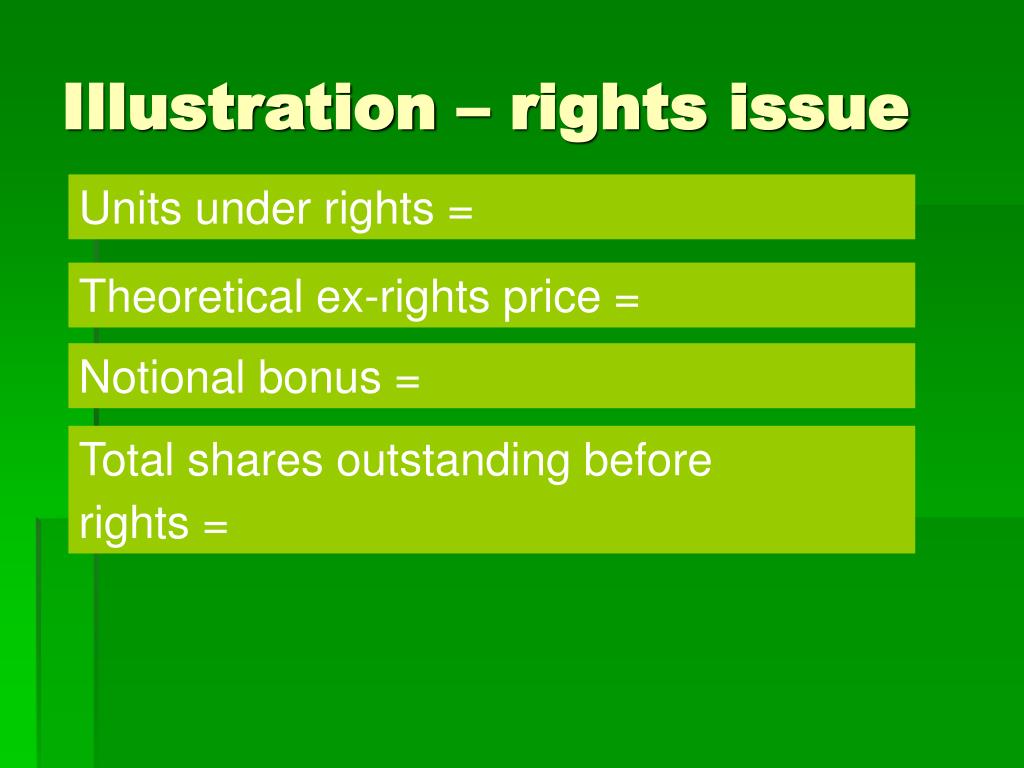 Illustration – rights issue

Units under rights =

Theoretical ex-rights price =

Notional bonus =

Total shares outstanding before rights =